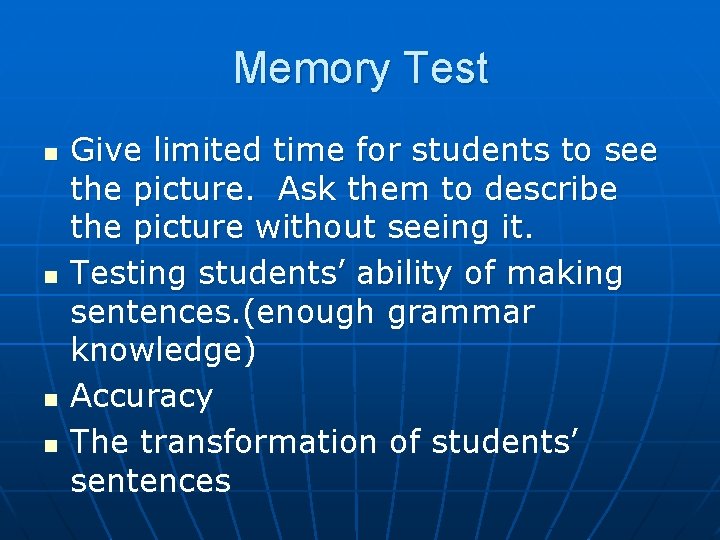 Memory Test

- Give limited time for students to see the picture. Ask them to describe the picture without seeing it.
- Testing students’ ability of making sentences.(enough grammar knowledge)
- Accuracy
- The transformation of students’ sentences